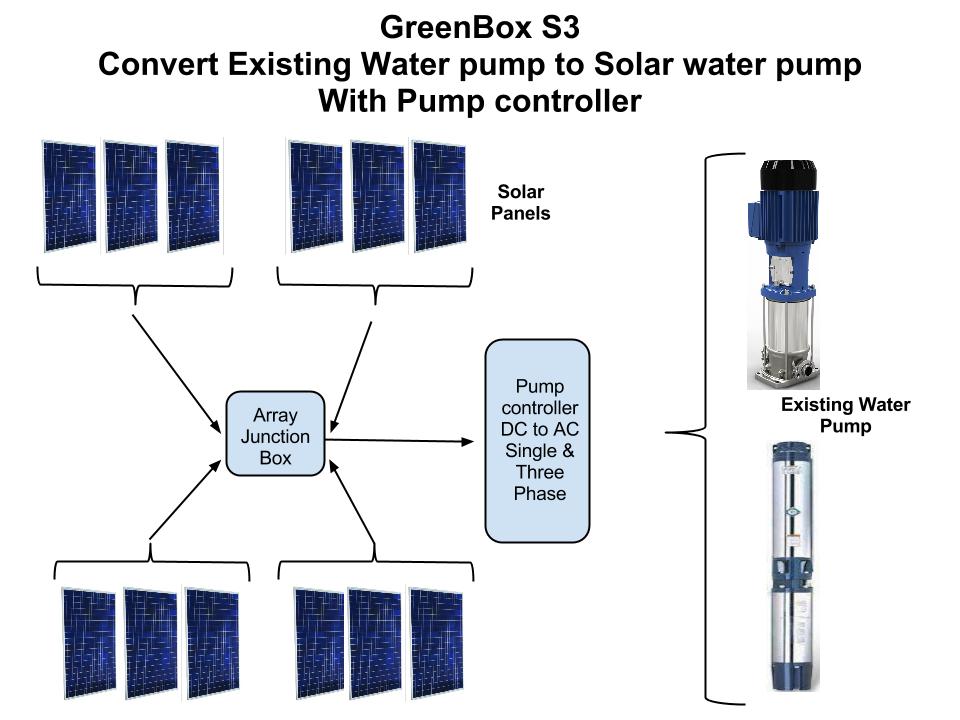 GreenBox S3
Convert Existing Water pump to Solar water pump
With Pump controller

Solar Panels

Array Junction Box

Pump controller DC to AC Single & Three Phase

Existing Water Pump